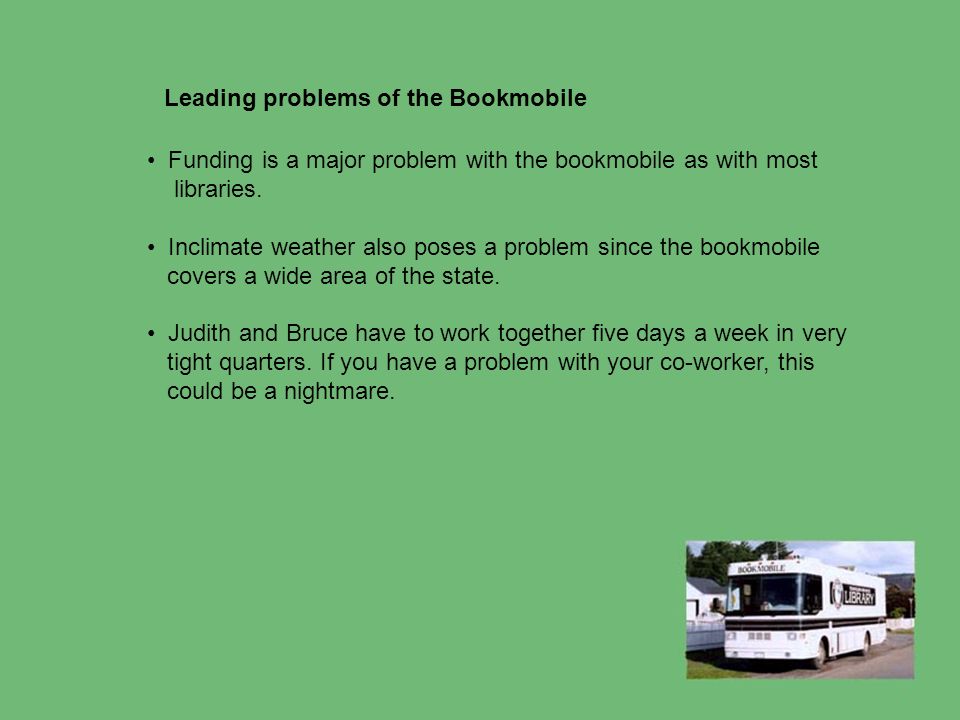 Leading problems of the Bookmobile

• Funding is a major problem with the bookmobile as with most libraries.

• Inclimate weather also poses a problem since the bookmobile covers a wide area of the state.

• Judith and Bruce have to work together five days a week in very tight quarters. If you have a problem with your co-worker, this could be a nightmare.

BOOKMOBILE

LIBRARY